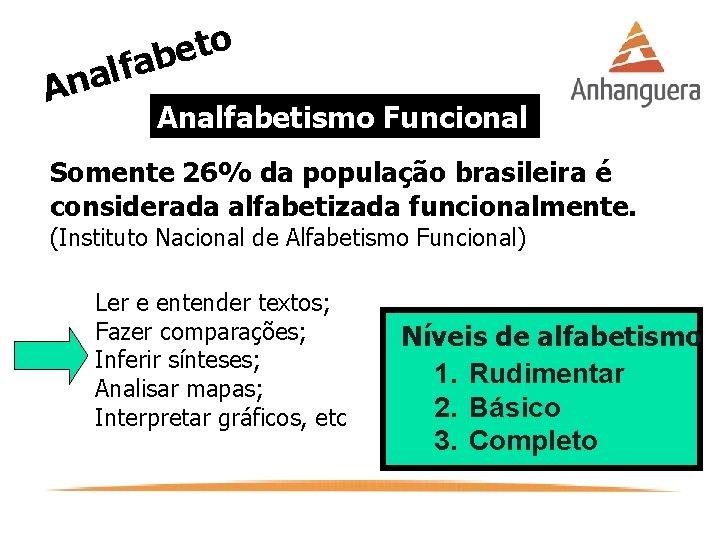 Analfabeto

Anhanguera

Analfabetismo Funcional

Somente 26% da população brasileira é considerada alfabetizada funcionalmente.
(Instituto Nacional de Alfabetismo Funcional)

Ler e entender textos;
Fazer comparações;
Inferir sínteses;
Analisar mapas;
Interpretar gráficos, etc

Níveis de alfabetismo
1. Rudimentar
2. Básico
3. Completo